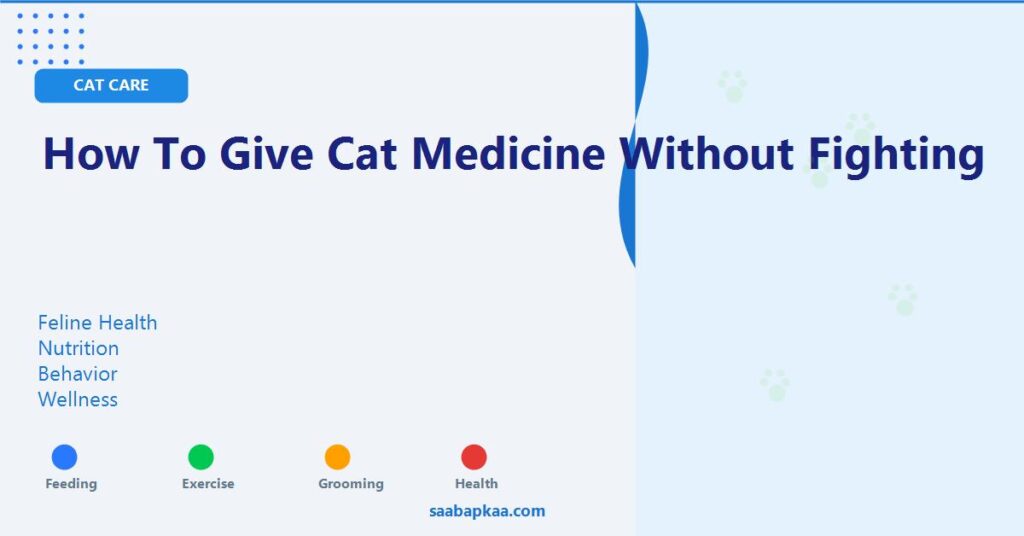 CAT CARE

How To Give Cat Medicine Without Fighting

Feline Health
Nutrition
Behavior
Wellness

Feeding
Exercise
Grooming
Health

saabapkaa.com